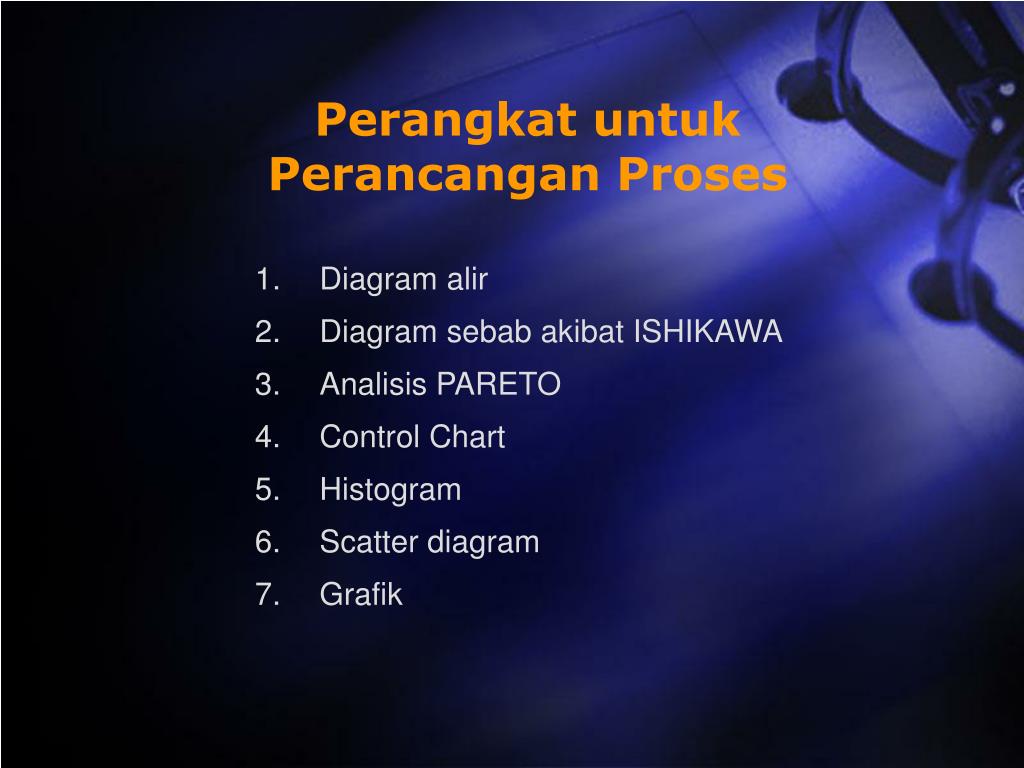 Perangkat untuk Perancangan Proses

1. Diagram alir
2. Diagram sebab akibat ISHIKAWA
3. Analisis PARETO
4. Control Chart
5. Histogram
6. Scatter diagram
7. Grafik